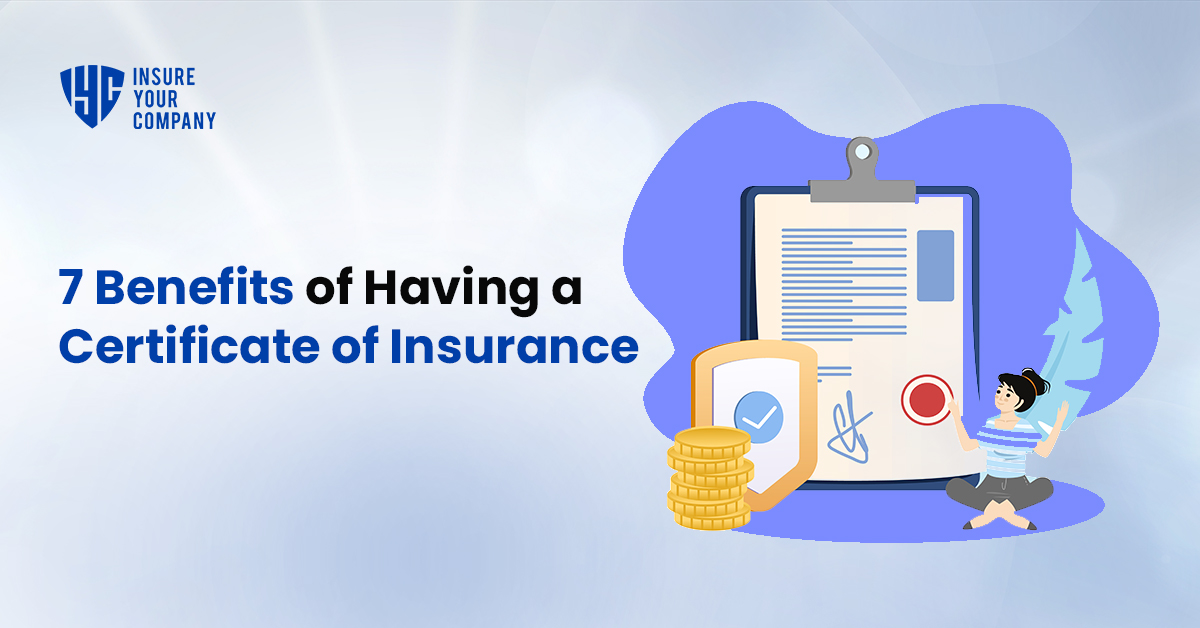 IYC INSURE YOUR COMPANY

7 Benefits of Having a Certificate of Insurance